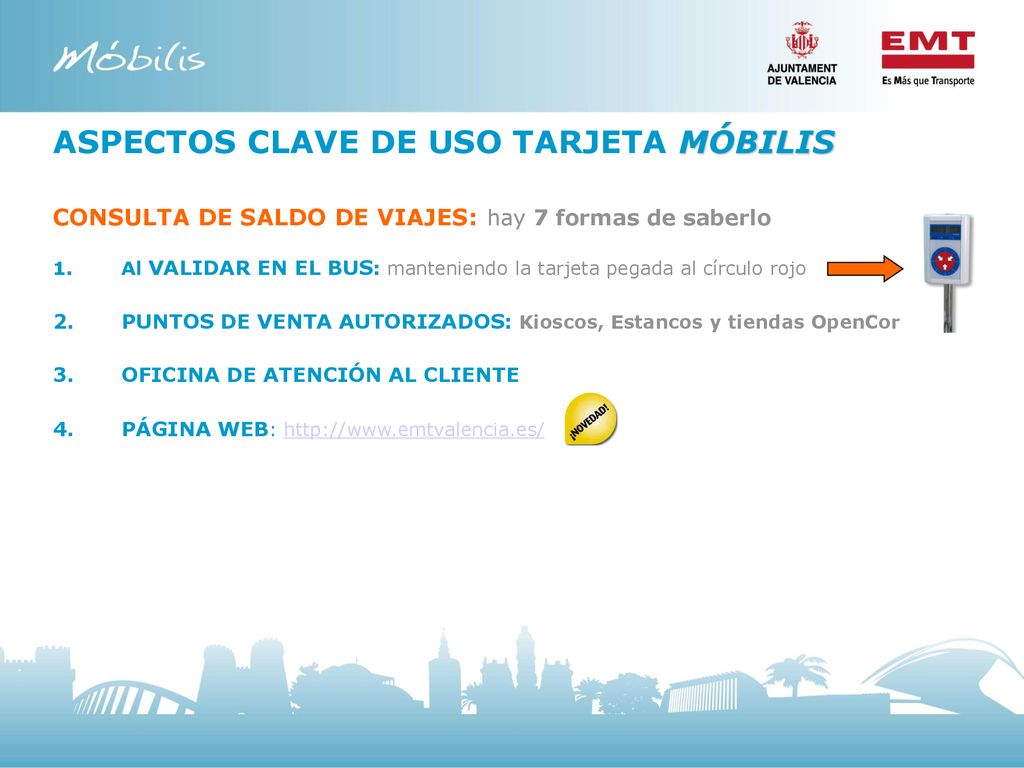 Móbilis

AJUNTAMENT DE VALENCIA

EMT
Es Más que Transporte

ASPECTOS CLAVE DE USO TARJETA MÓBILIS

CONSULTA DE SALDO DE VIAJES: hay 7 formas de saberlo

1. Al VALIDAR EN EL BUS: manteniendo la tarjeta pegada al círculo rojo

2. PUNTOS DE VENTA AUTORIZADOS: Kioscos, Estancos y tiendas OpenCor

3. OFICINA DE ATENCIÓN AL CLIENTE

4. PÁGINA WEB: http://www.emtvalencia.es/

¡NOVEDAD!